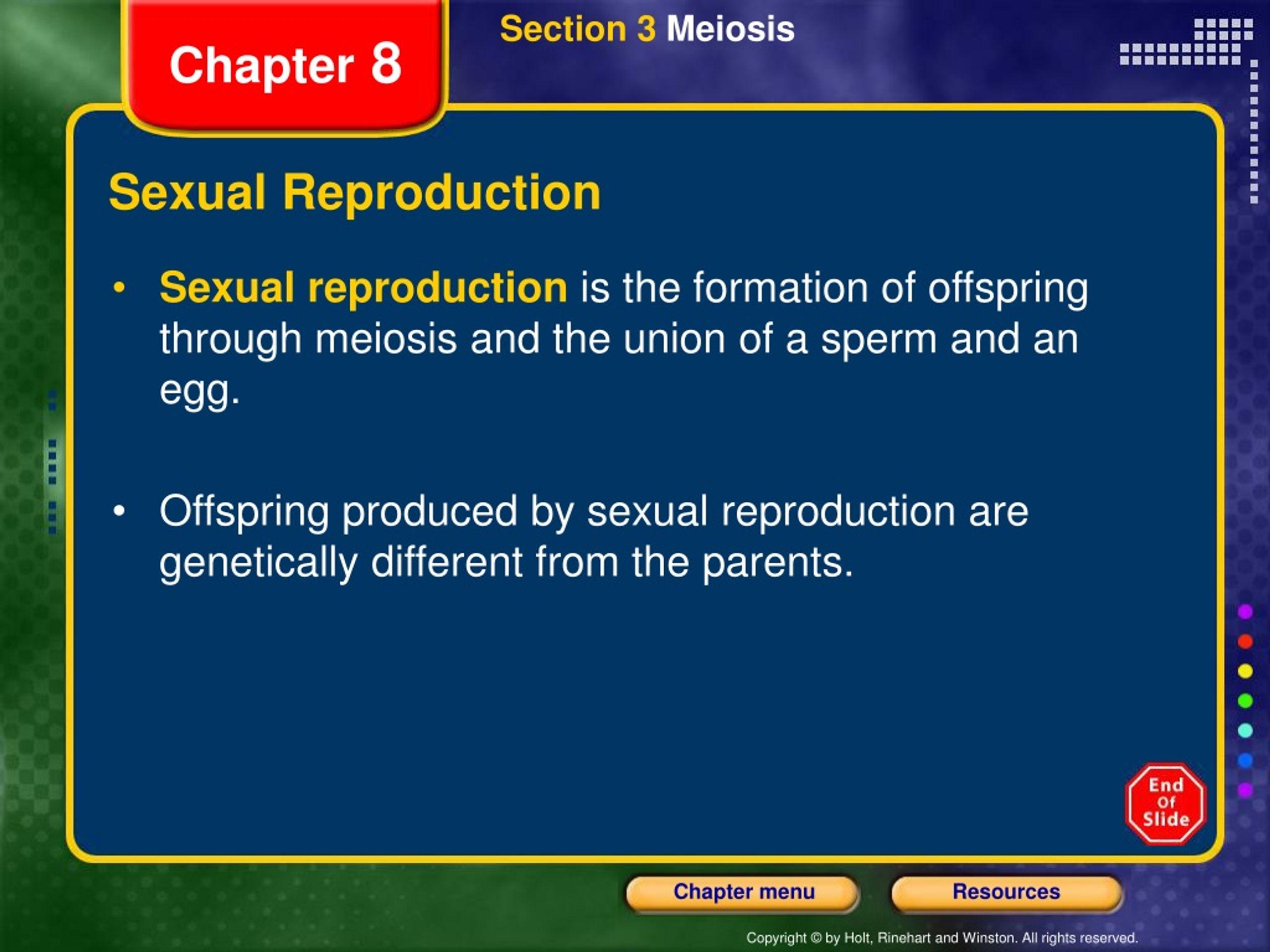 Chapter 8

Section 3 Meiosis

Sexual Reproduction

• Sexual reproduction is the formation of offspring through meiosis and the union of a sperm and an egg.

• Offspring produced by sexual reproduction are genetically different from the parents.

End Of Slide

Chapter menu

Resources

Copyright © by Holt, Rinehart and Winston. All rights reserved.